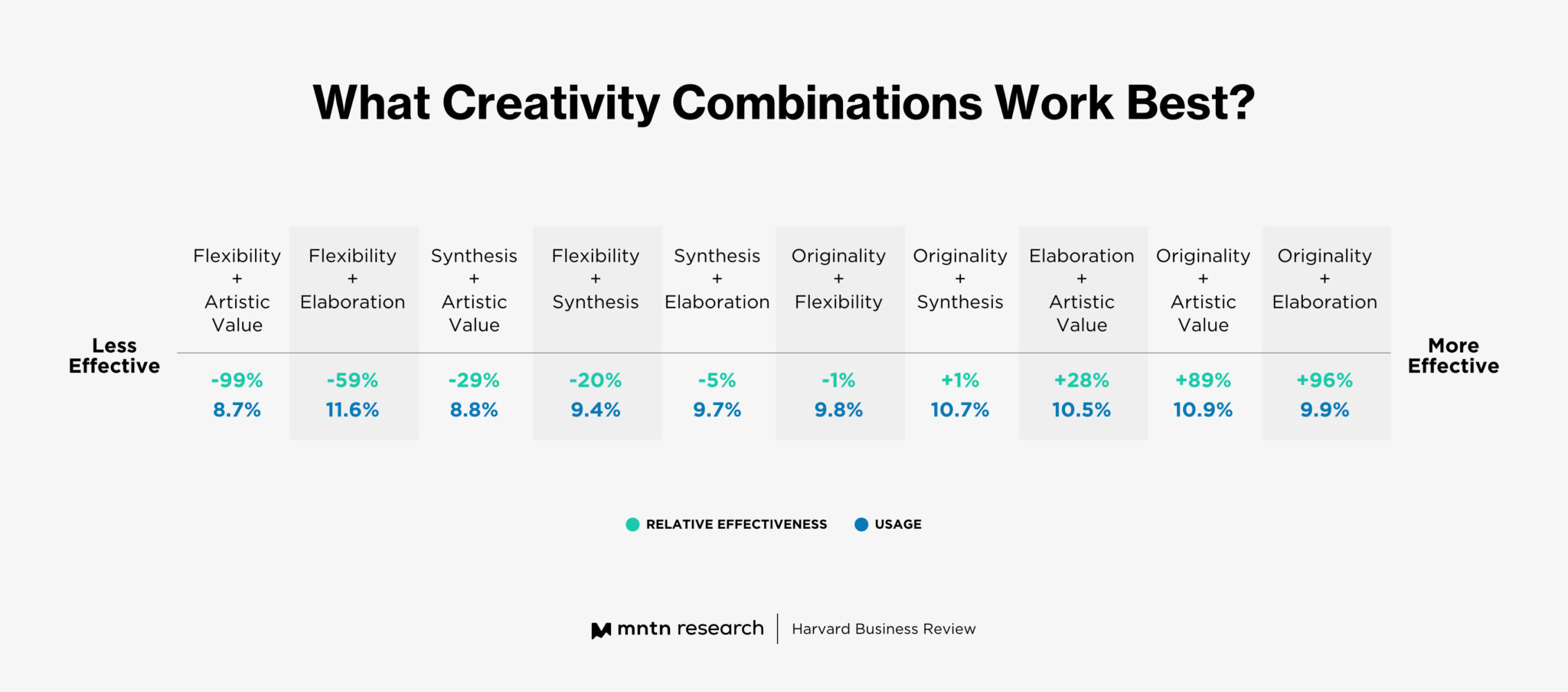 What Creativity Combinations Work Best?

Less Effective

| Flexibility + Artistic Value | Flexibility + Elaboration | Synthesis + Artistic Value | Flexibility + Synthesis | Synthesis + Elaboration | Originality + Flexibility | Originality + Synthesis | Elaboration + Artistic Value | Originality + Artistic Value | Originality + Elaboration |
|---|---|---|---|---|---|---|---|---|---|
| -99% | -59% | -29% | -20% | -5% | -1% | +1% | +28% | +89% | +96% |
| 8.7% | 11.6% | 8.8% | 9.4% | 9.7% | 9.8% | 10.7% | 10.5% | 10.9% | 9.9% |

More Effective

RELATIVE EFFECTIVENESS USAGE

mntn research | Harvard Business Review